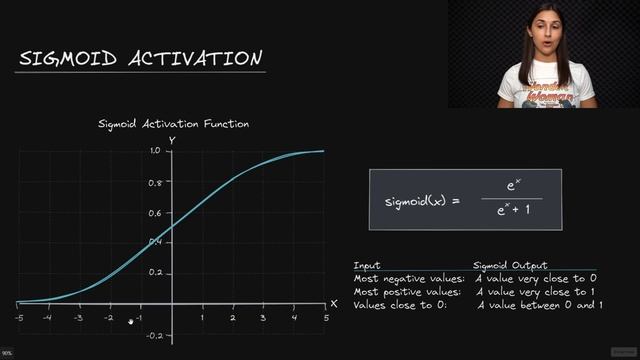 SIGMOID ACTIVATION

Sigmoid Activation Function

Y

1.0
0.8
0.6
0.4
0.2
-0.2

-5 -4 -3 -2 -1 1 2 3 4 5 X

$\text{sigmoid}(x) = \frac{e^x}{e^x + 1}$

| Input | Sigmoid Output |
|---|---|
| Most negative values: | A value very close to 0 |
| Most positive values: | A value very close to 1 |
| Values close to 0: | A value between 0 and 1 |

Wonder Woman

90%